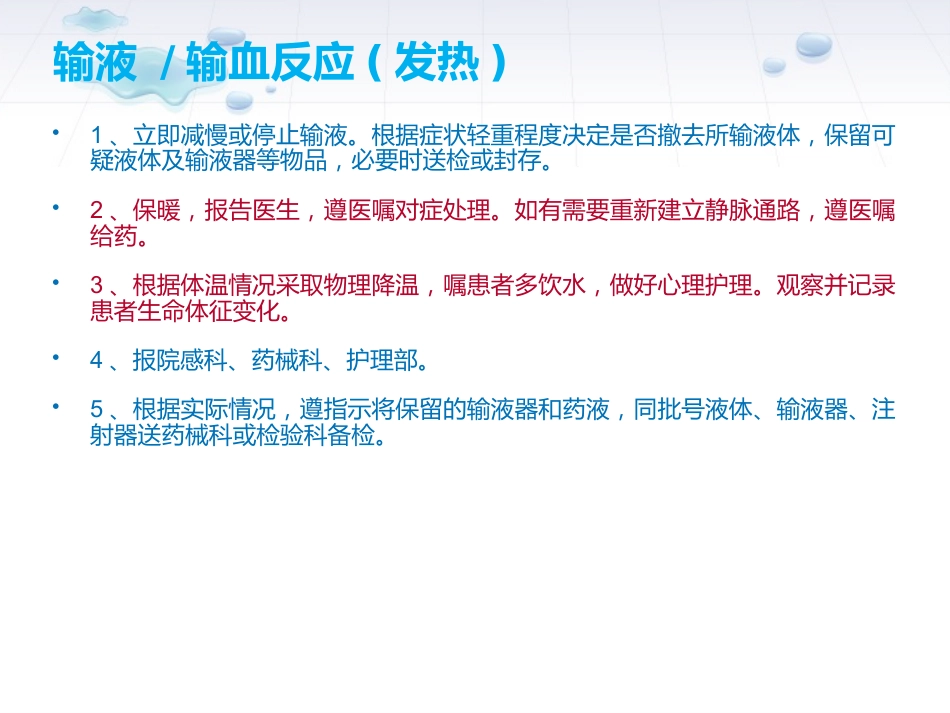 输液 / 输血反应（发热）

• 1、立即减慢或停止输液。根据症状轻重程度决定是否撤去所输液体，保留可疑液体及输液器等物品，必要时送检或封存。

• 2、保暖，报告医生，遵医嘱对症处理。如有需要重新建立静脉通路，遵医嘱给药。

• 3、根据体温情况采取物理降温，嘱患者多饮水，做好心理护理。观察并记录患者生命体征变化。

• 4、报院感科、药械科、护理部。

• 5、根据实际情况，遵指示将保留的输液器和药液，同批号液体、输液器、注射器送药械科或检验科备检。